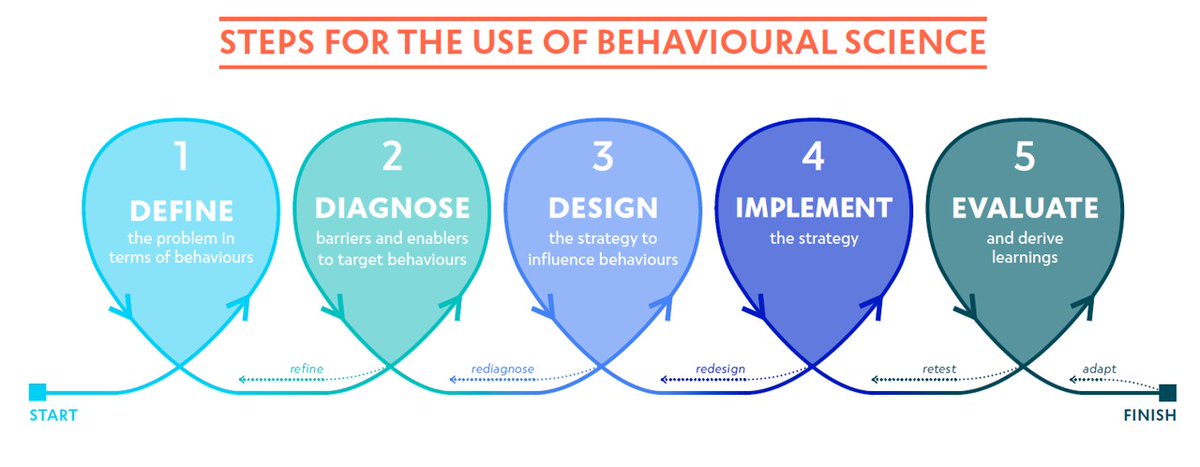 STEPS FOR THE USE OF BEHAVIOURAL SCIENCE

1
DEFINE
the problem in terms of behaviours

2
DIAGNOSE
barriers and enablers to target behaviours

3
DESIGN
the strategy to influence behaviours

4
IMPLEMENT
the strategy

5
EVALUATE
and derive learnings

refine

rediagnose

redesign

retest

adapt

START

FINISH